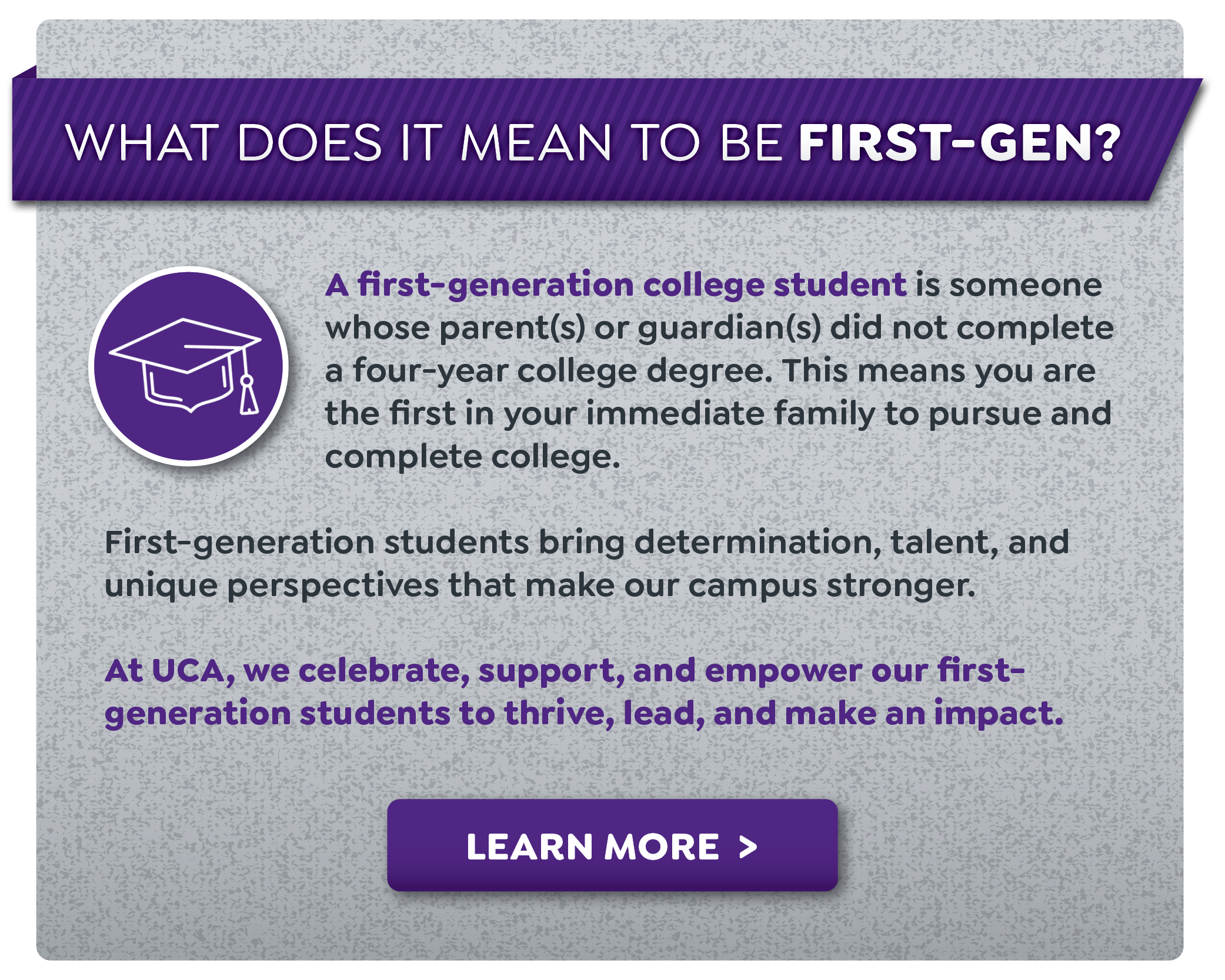 WHAT DOES IT MEAN TO BE FIRST-GEN?

A first-generation college student is someone whose parent(s) or guardian(s) did not complete a four-year college degree. This means you are the first in your immediate family to pursue and complete college.

First-generation students bring determination, talent, and unique perspectives that make our campus stronger.

At UCA, we celebrate, support, and empower our first-generation students to thrive, lead, and make an impact.

LEARN MORE >